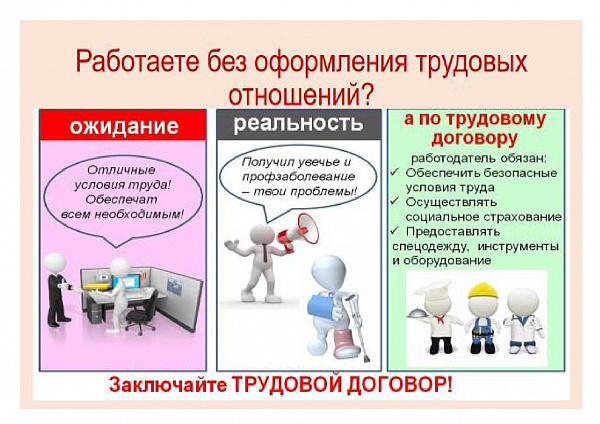 Работаете без оформления трудовых отношений?

ожидание

Отличные условия труда! Обеспечат всем необходимым!

реальность

Получил увечье и профзаболевание – твои проблемы!

а по трудовому договору

работодатель обязан:
✓ Обеспечить безопасные условия труда
✓ Осуществлять социальное страхование
✓ Предоставлять спецодежду, инструменты и оборудование

Заключайте ТРУДОВОЙ ДОГОВОР!